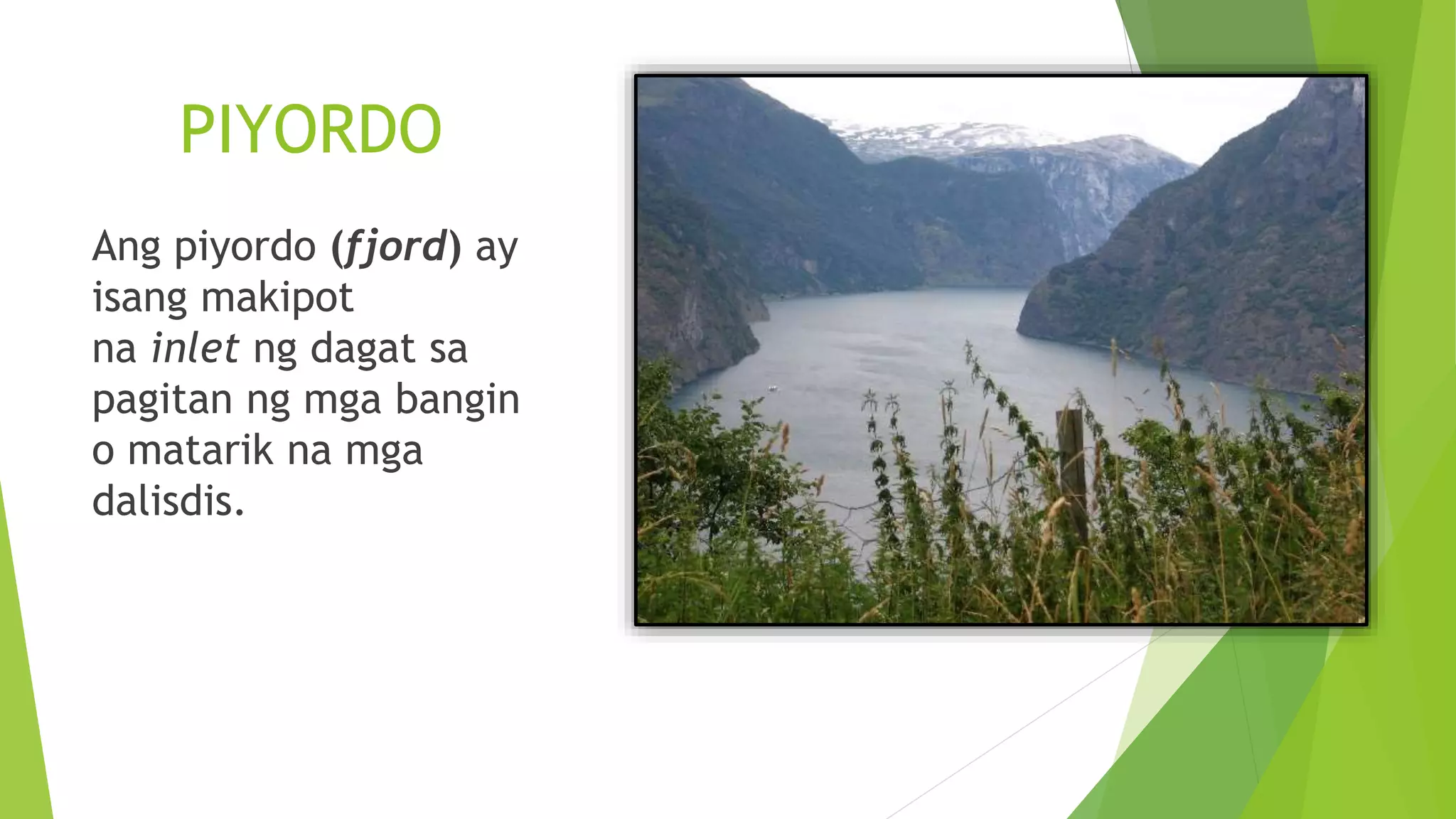 PIYORDO

Ang piyordo (fjord) ay isang makipot na inlet ng dagat sa pagitan ng mga bangin o matarik na mga dalisdis.